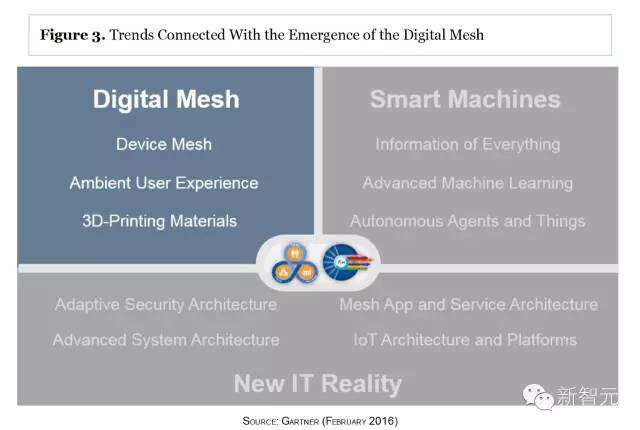 **Figure 3.** Trends Connected With the Emergence of the Digital Mesh

Digital Mesh
Device Mesh
Ambient User Experience
3D-Printing Materials

Smart Machines
Information of Everything
Advanced Machine Learning
Autonomous Agents and Things

Adaptive Security Architecture
Advanced System Architecture

Mesh App and Service Architecture
IoT Architecture and Platforms

New IT Reality

新智元

SOURCE: GARTNER (FEBRUARY 2016)